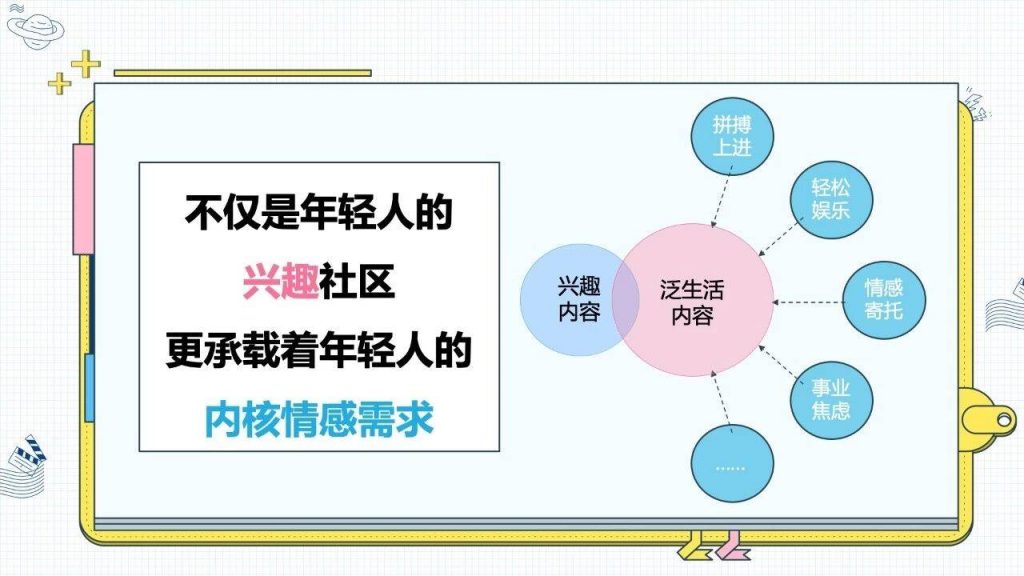 不仅是年轻人的
兴趣社区
更承载着年轻人的
内核情感需求

兴趣内容

泛生活内容

拼搏上进

轻松娱乐

情感寄托

事业焦虑

……